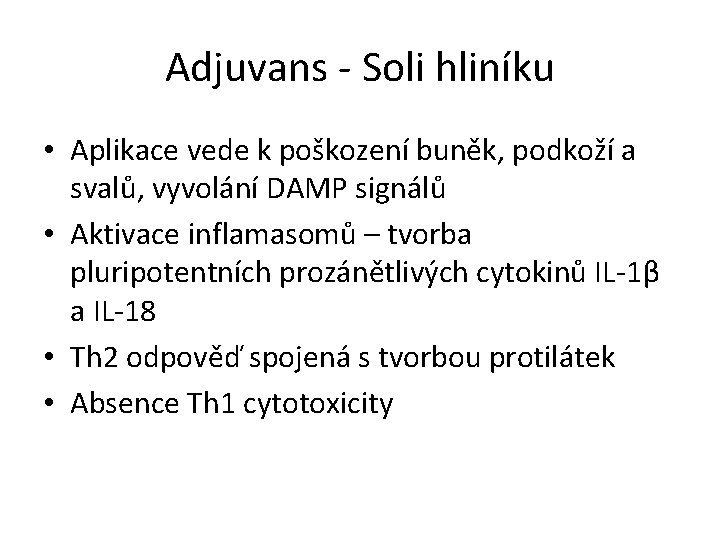 Adjuvans - Soli hliníku

• Aplikace vede k poškození buněk, podkoží a svalů, vyvolání DAMP signálů
• Aktivace inflamasomů – tvorba pluripotentních prozánětlivých cytokinů IL-1β a IL-18
• Th2 odpověď spojená s tvorbou protilátek
• Absence Th1 cytotoxicity